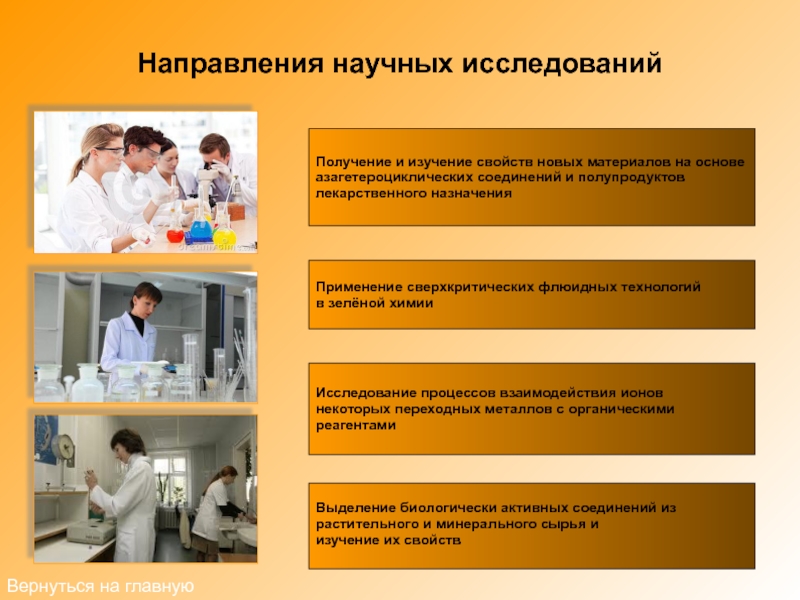 Направления научных исследований

Получение и изучение свойств новых материалов на основе азагетероциклических соединений и полупродуктов лекарственного назначения

Применение сверхкритических флюидных технологий в зелёной химии

Исследование процессов взаимодействия ионов некоторых переходных металлов с органическими реагентами

Выделение биологически активных соединений из растительного и минерального сырья и изучение их свойств

Вернуться на главную